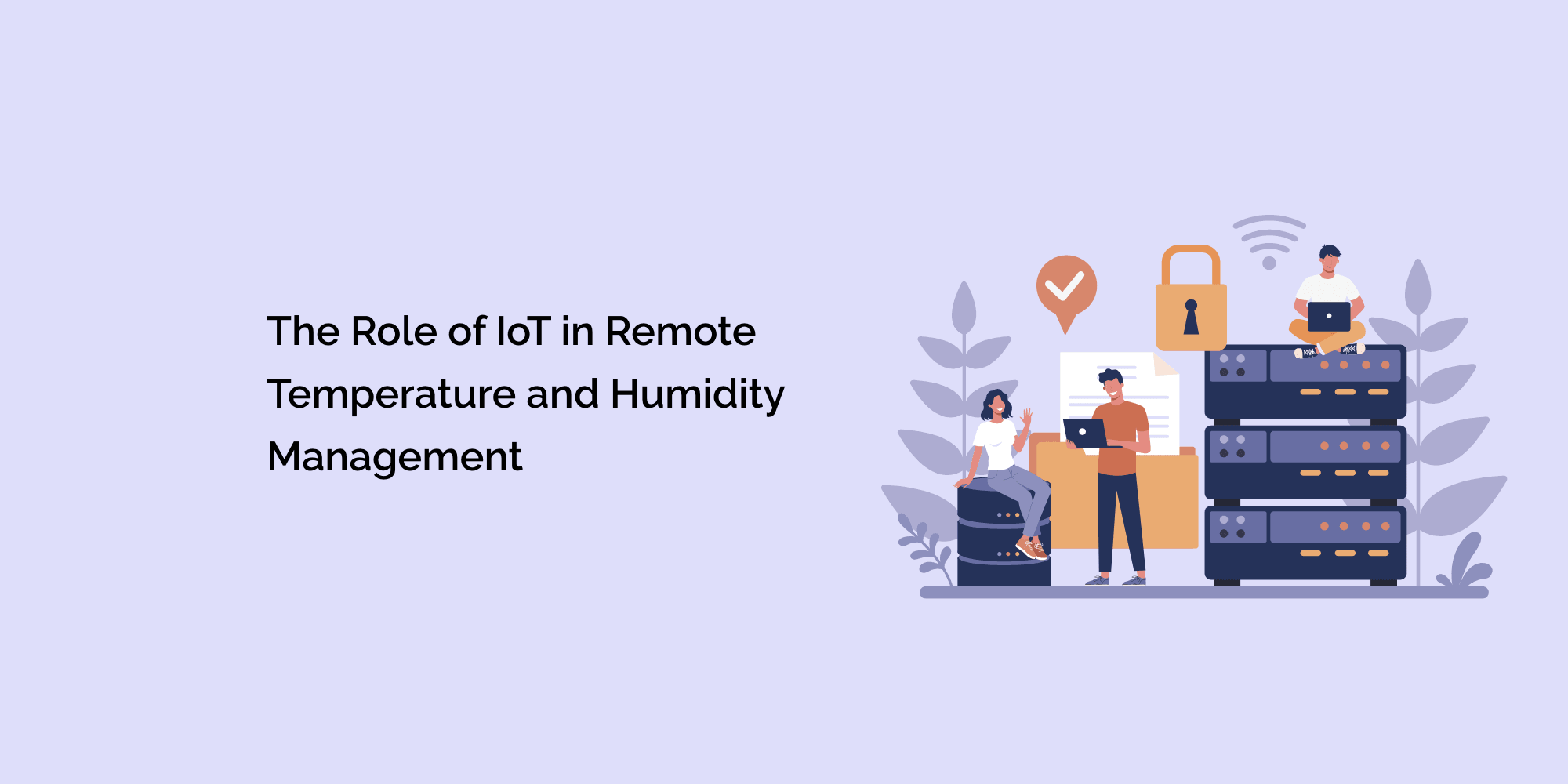 The Role of IoT in Remote Temperature and Humidity Management